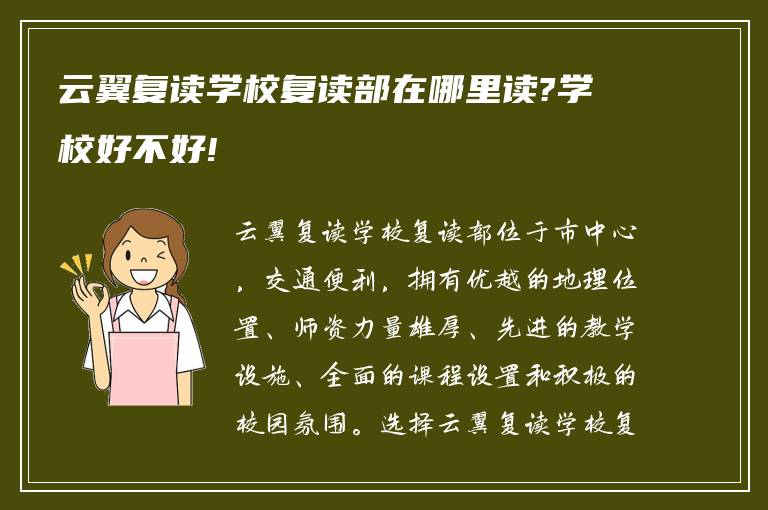 云翼复读学校复读部在哪里读?学校好不好!

云翼复读学校复读部位于市中心，交通便利，拥有优越的地理位置、师资力量雄厚、先进的教学设施、全面的课程设置和积极的校园氛围。选择云翼复读学校复